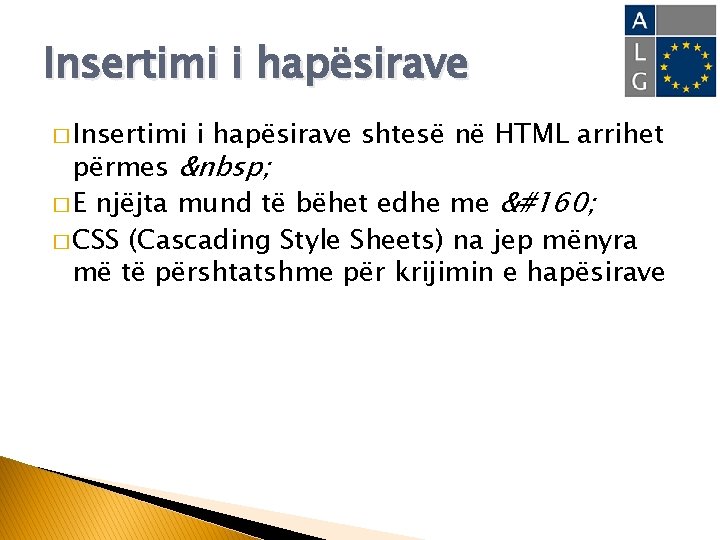 Insertimi i hapësirave

A
L
G

□ Insertimi i hapësirave shtesë në HTML arrihet përmes &nbsp;

□ E njëjta mund të bëhet edhe me &#160;

□ CSS (Cascading Style Sheets) na jep mënyra më të përshtatshme për krijimin e hapësirave